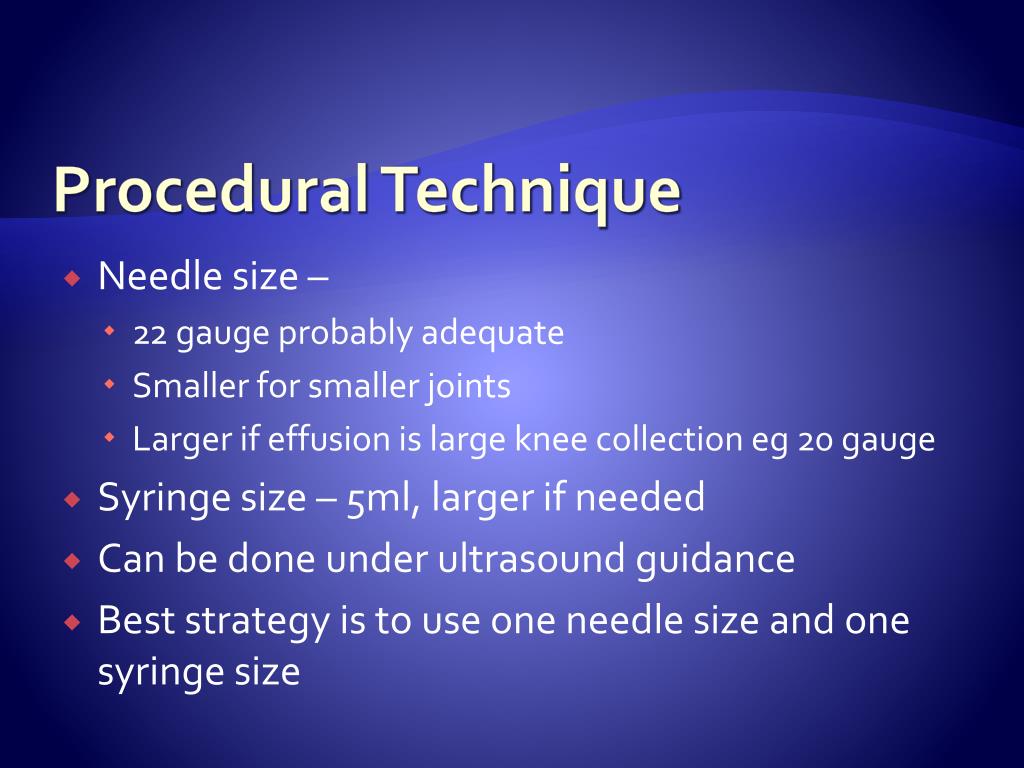 Procedural Technique

Needle size –

22 gauge probably adequate

Smaller for smaller joints

Larger if effusion is large knee collection eg 20 gauge

Syringe size – 5ml, larger if needed

Can be done under ultrasound guidance

Best strategy is to use one needle size and one syringe size